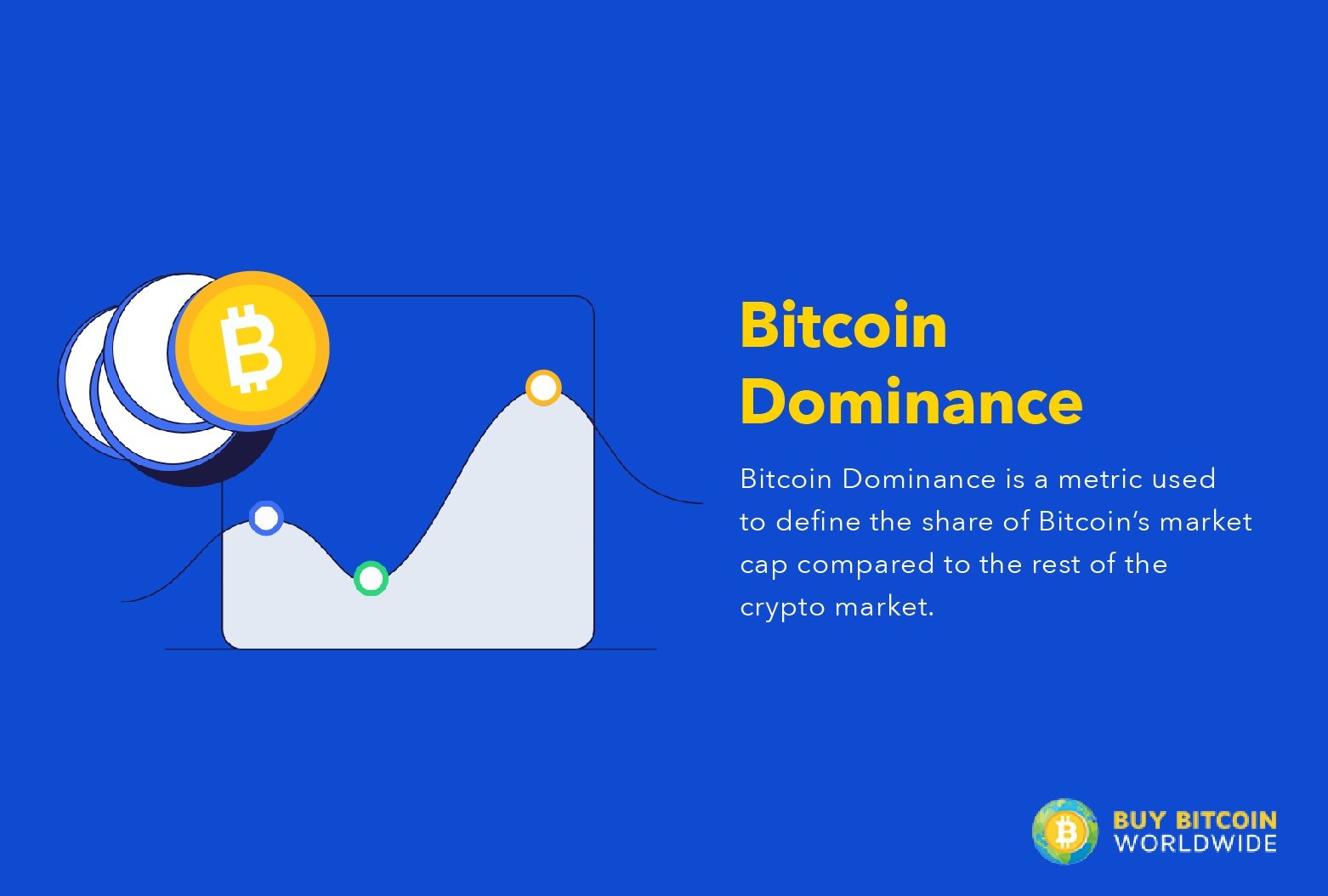 Bitcoin Dominance

Bitcoin Dominance is a metric used to define the share of Bitcoin's market cap compared to the rest of the crypto market.

BUY BITCOIN WORLDWIDE